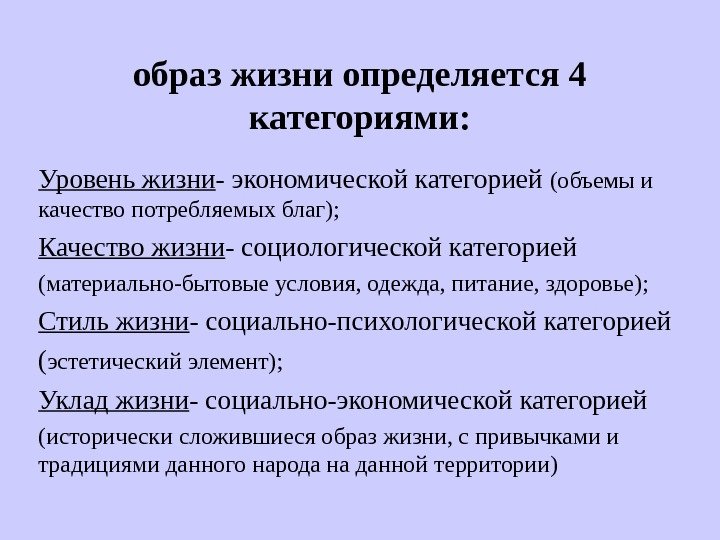 образ жизни определяется 4 категориями:

Уровень жизни- экономической категорией (объемы и качество потребляемых благ);

Качество жизни- социологической категорией (материально-бытовые условия, одежда, питание, здоровье);

Стиль жизни- социально-психологической категорией (эстетический элемент);

Уклад жизни- социально-экономической категорией (исторически сложившиеся образ жизни, с привычками и традициями данного народа на данной территории)